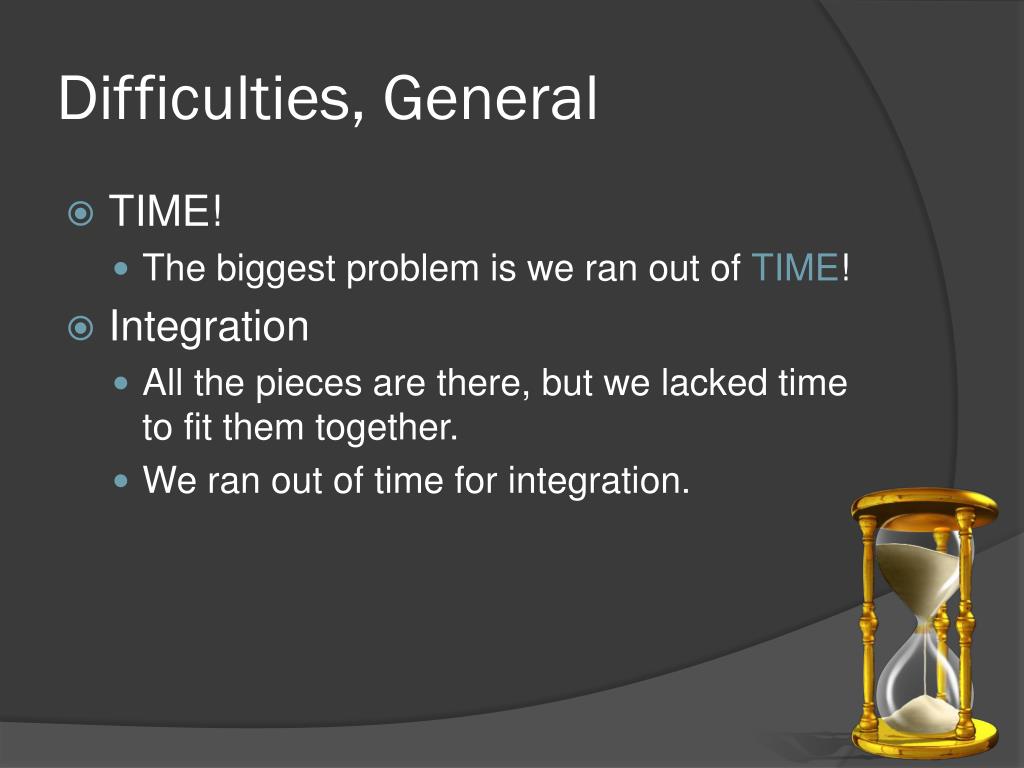 Difficulties, General

TIME!

The biggest problem is we ran out of TIME!

Integration

All the pieces are there, but we lacked time to fit them together.

We ran out of time for integration.